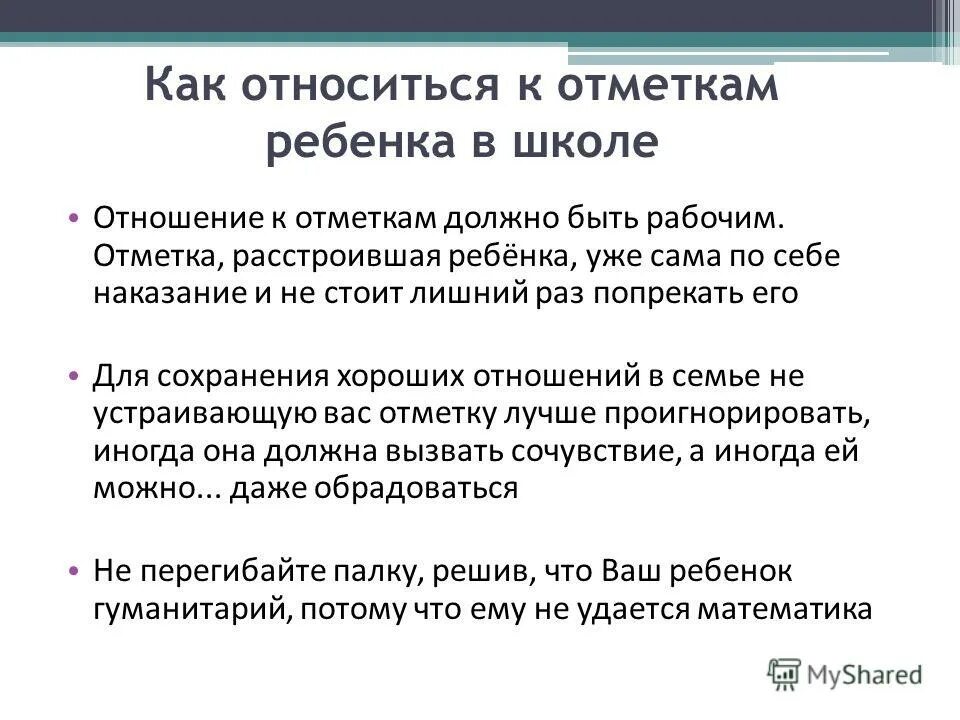 Как относиться к отметкам ребенка в школе

• Отношение к отметкам должно быть рабочим. Отметка, расстроившая ребёнка, уже сама по себе наказание и не стоит лишний раз попрекать его

• Для сохранения хороших отношений в семье не устраивающую вас отметку лучше проигнорировать, иногда она должна вызвать сочувствие, а иногда ей можно... даже обрадоваться

• Не перегибайте палку, решив, что Ваш ребенок гуманитарий, потому что ему не удается математика

MyShared